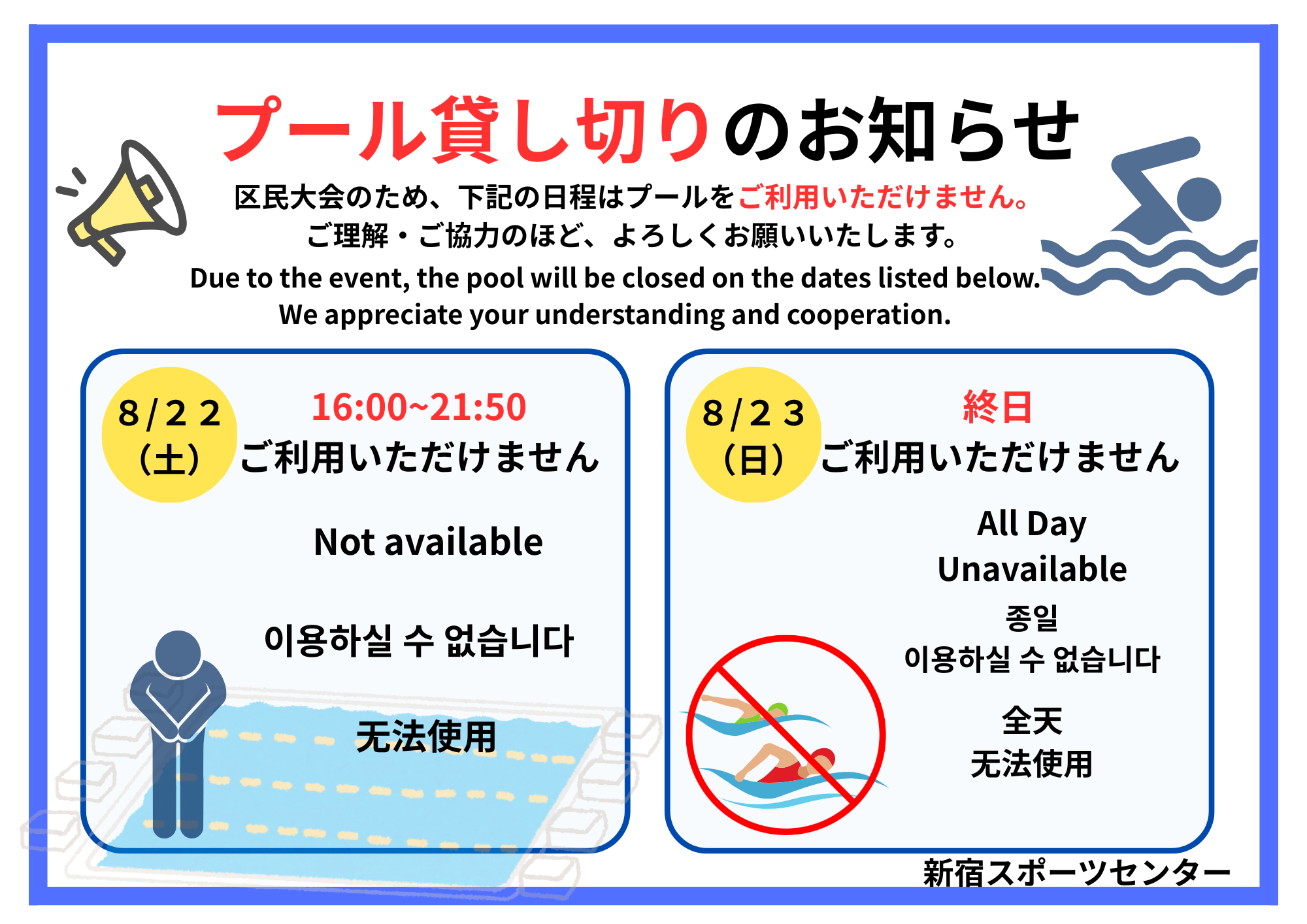 プール貸し切りのお知らせ

区民大会のため、下記の日程はプールをご利用いただけません。
ご理解・ご協力のほど、よろしくお願いいたします。
Due to the event, the pool will be closed on the dates listed below.
We appreciate your understanding and cooperation.

8/22
(土)

16:00~21:50
ご利用いただけません

Not available

이용하실 수 없습니다

无法使用

8/23
(日)

終日
ご利用いただけません

All Day
Unavailable

종일
이용하실 수 없습니다

全天
无法使用

新宿スポーツセンター